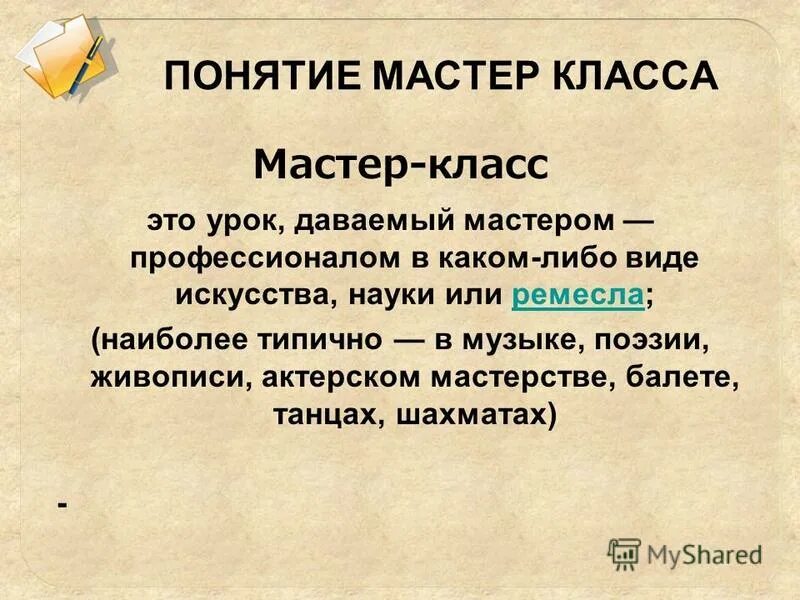 ПОНЯТИЕ МАСТЕР КЛАССА

Мастер-класс

это урок, даваемый мастером — профессионалом в каком-либо виде искусства, науки или ремесла;

(наиболее типично — в музыке, поэзии, живописи, актерском мастерстве, балете, танцах, шахматах)

-

MyShared